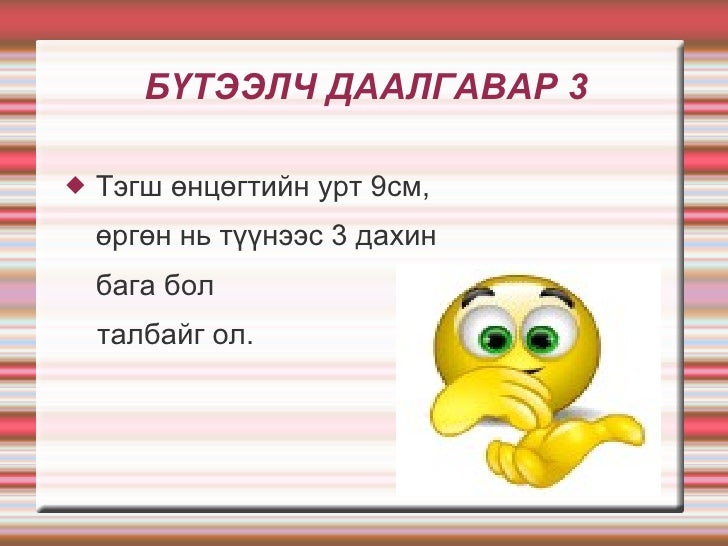 БҮТЭЭЛЧ ДААЛГАВАР 3

Тэгш өнцөгтийн урт 9см, өргөн нь түүнээс 3 дахин бага бол талбайг ол.